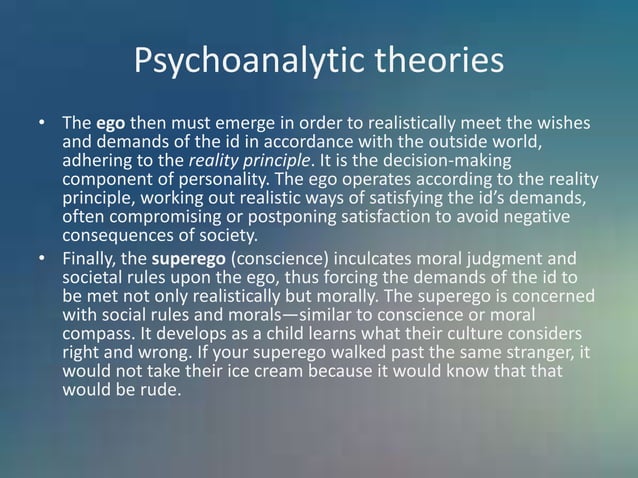 Psychoanalytic theories

• The ego then must emerge in order to realistically meet the wishes and demands of the id in accordance with the outside world, adhering to the reality principle. It is the decision-making component of personality. The ego operates according to the reality principle, working out realistic ways of satisfying the id's demands, often compromising or postponing satisfaction to avoid negative consequences of society.
• Finally, the superego (conscience) inculcates moral judgment and societal rules upon the ego, thus forcing the demands of the id to be met not only realistically but morally. The superego is concerned with social rules and morals—similar to conscience or moral compass. It develops as a child learns what their culture considers right and wrong. If your superego walked past the same stranger, it would not take their ice cream because it would know that that would be rude.